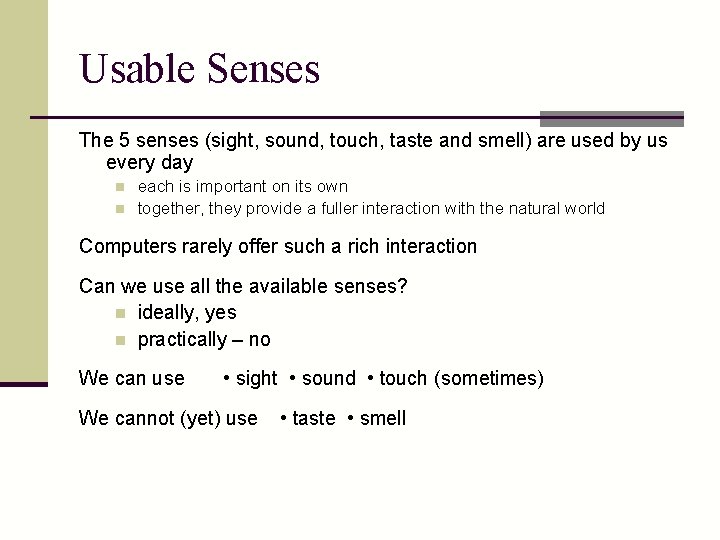 Usable Senses

The 5 senses (sight, sound, touch, taste and smell) are used by us every day

- each is important on its own
- together, they provide a fuller interaction with the natural world

Computers rarely offer such a rich interaction

Can we use all the available senses?

- ideally, yes
- practically – no

We can use • sight • sound • touch (sometimes)

We cannot (yet) use • taste • smell